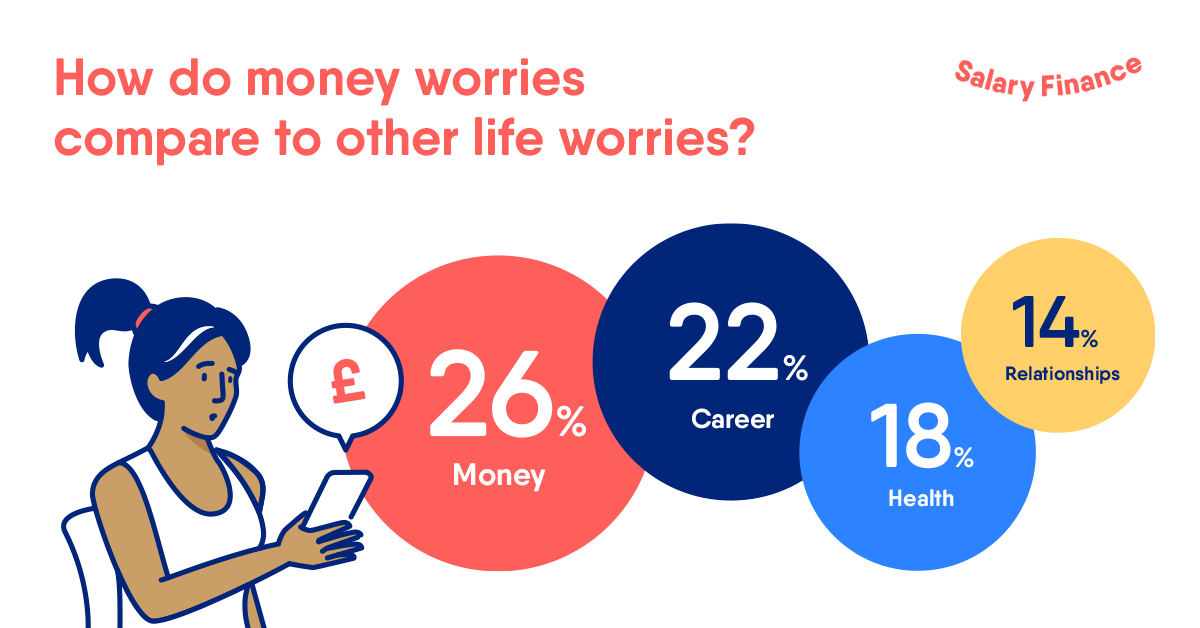 How do money worries compare to other life worries?

Salary Finance

£

26%
Money

22%
Career

18%
Health

14%
Relationships